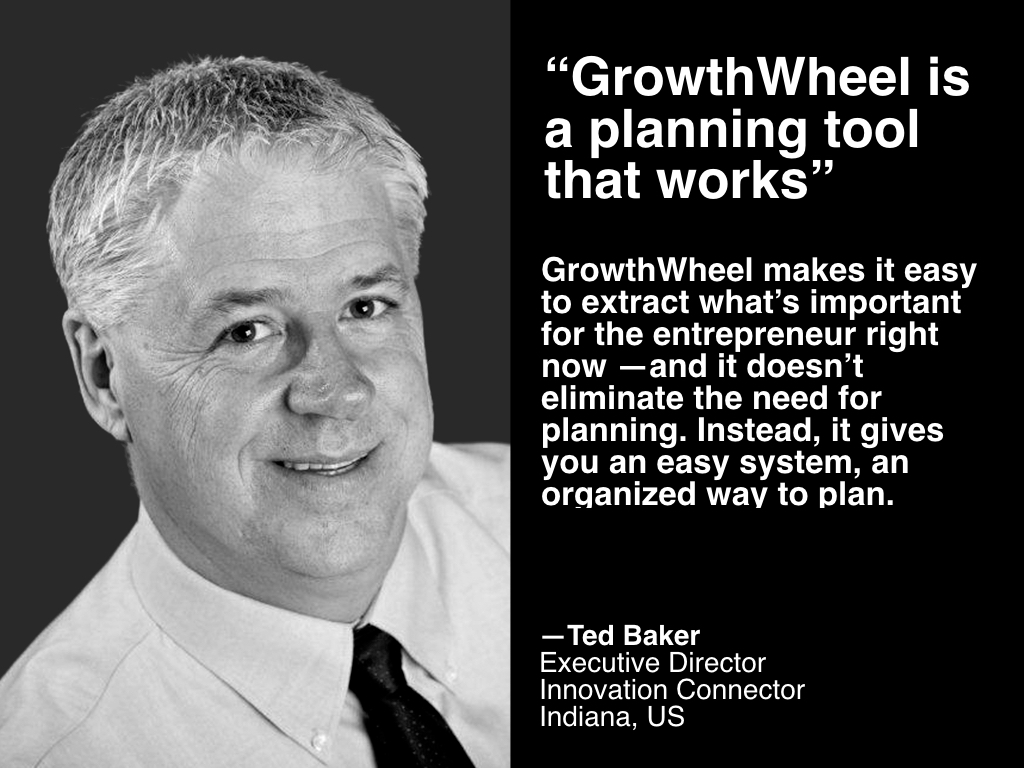 “GrowthWheel is a planning tool that works”

GrowthWheel makes it easy to extract what’s important for the entrepreneur right now —and it doesn’t eliminate the need for planning. Instead, it gives you an easy system, an organized way to plan.

—Ted Baker
Executive Director
Innovation Connector
Indiana, US